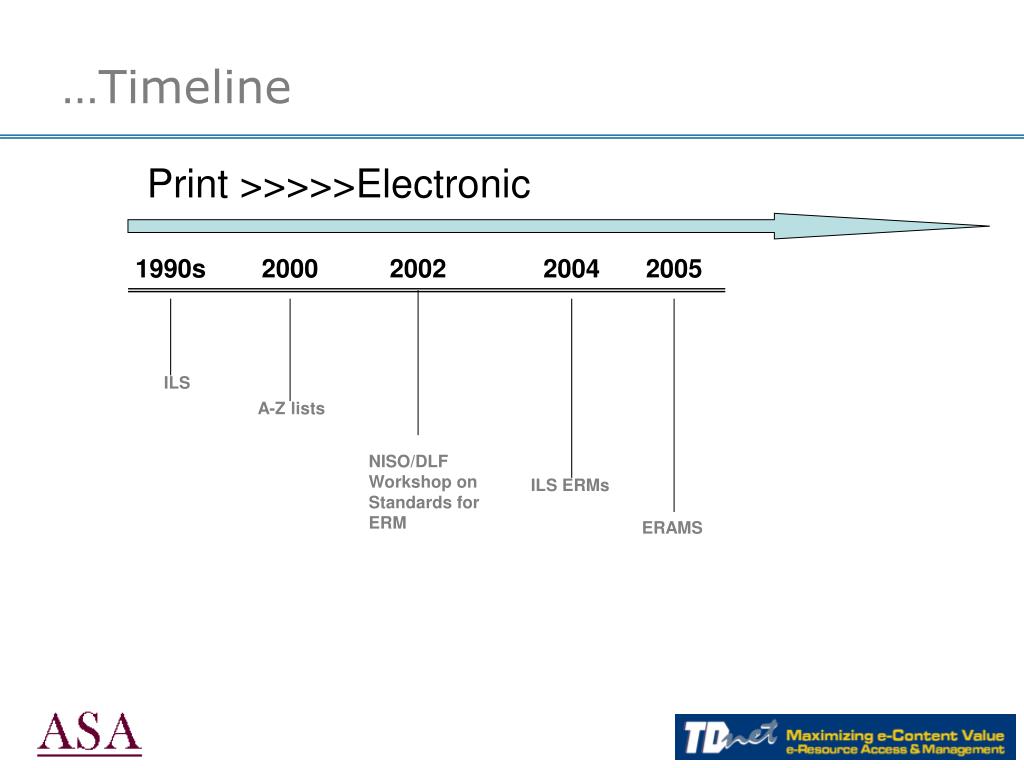 …Timeline

Print >>>>>Electronic

1990s 2000 2002 2004 2005

ILS

A-Z lists

NISO/DLF Workshop on Standards for ERM

ILS ERMs

ERAMS

ASA

TDnet Maximizing e-Content Value e-Resource Access & Management